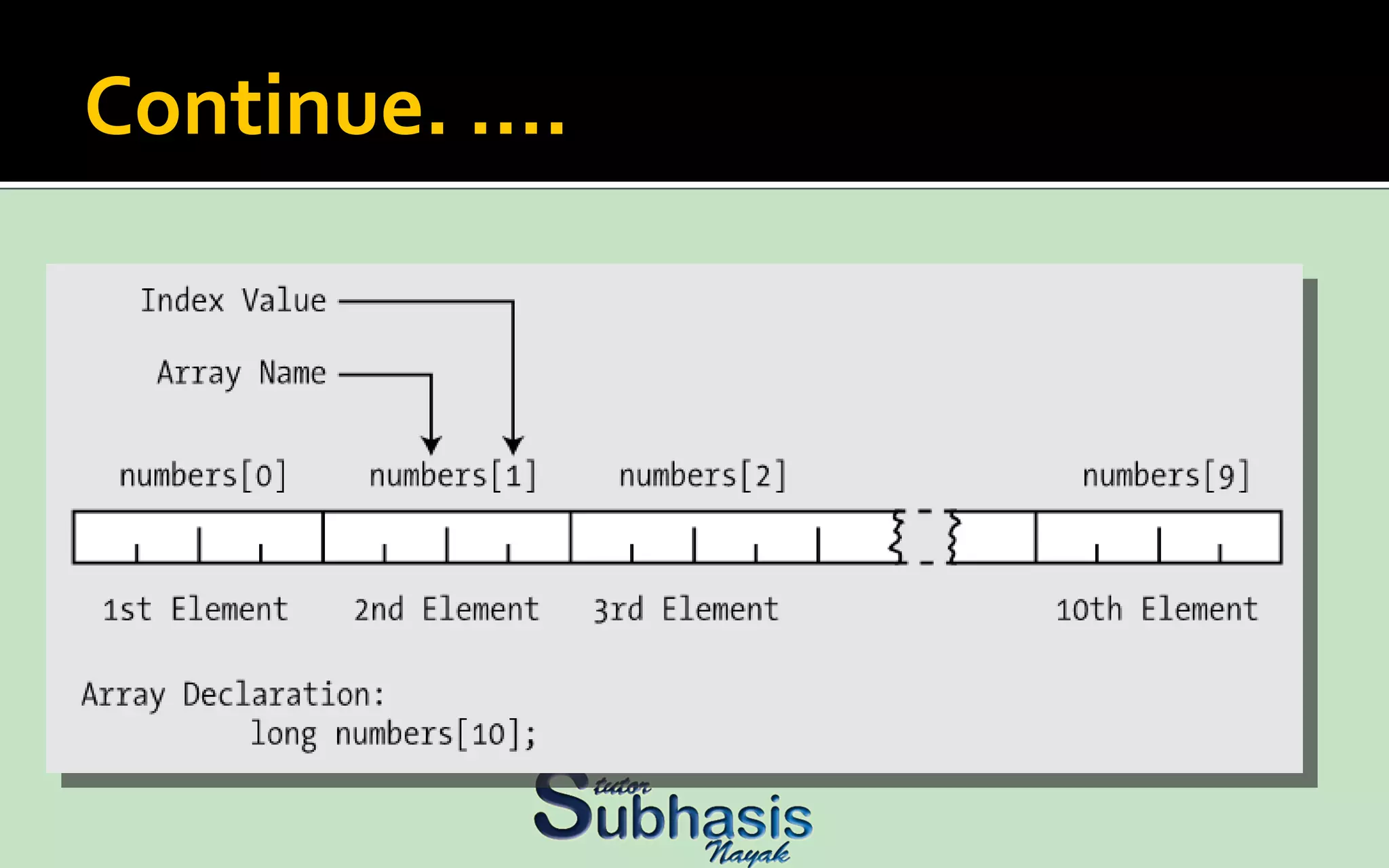 Continue. ....

Index Value

Array Name

numbers[0] numbers[1] numbers[2] numbers[9]

1st Element 2nd Element 3rd Element 10th Element

Array Declaration:
long numbers[10];

tutor Subhasis Nayak